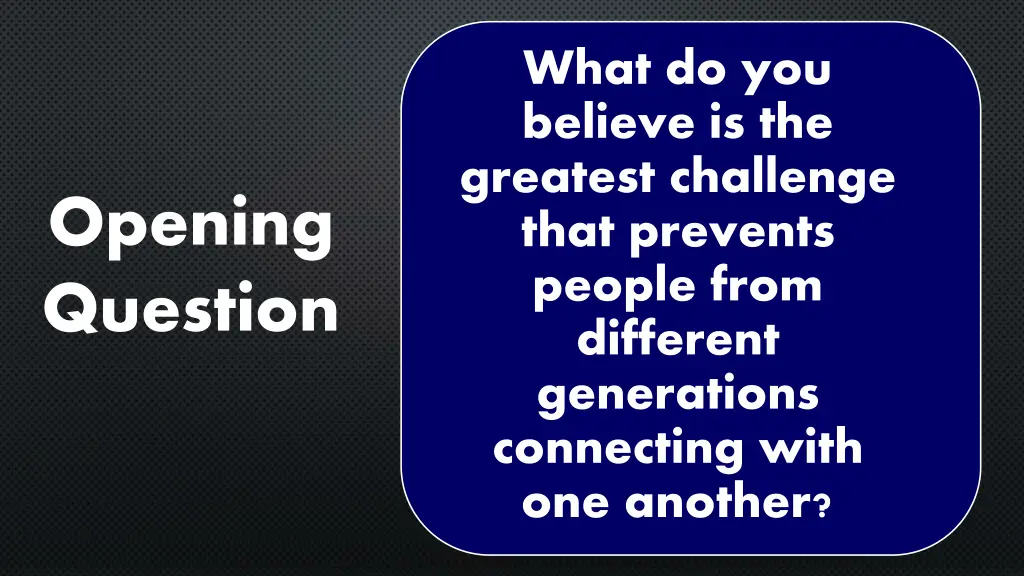 Opening Question

What do you believe is the greatest challenge that prevents people from different generations connecting with one another?